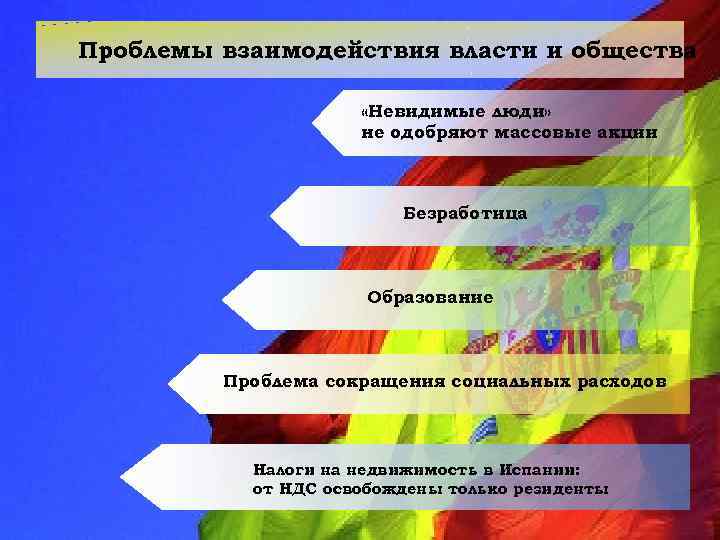 Проблемы взаимодействия власти и общества

«Невидимые люди» не одобряют массовые акции

Безработица

Образование

Проблема сокращения социальных расходов

Налоги на недвижимость в Испании: от НДС освобождены только резиденты